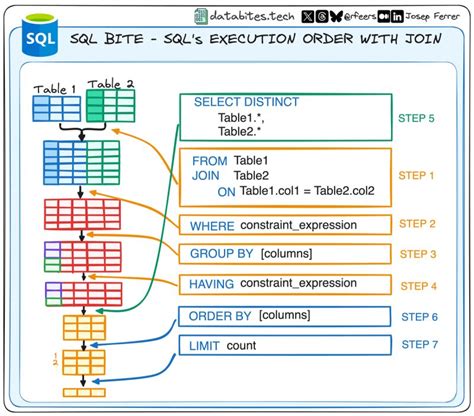 databites.tech @rfeers Josep Ferrer

SQL

SQL BITE - SQL's EXECUTION ORDER WITH JOIN

Table 1 Table 2

SELECT DISTINCT
Table1.*,
Table2.*
STEP 5

FROM Table1
JOIN Table2
ON Table1.col1 = Table2.col2
STEP 1

WHERE constraint_expression
STEP 2

GROUP BY [columns]
STEP 3

HAVING constraint_expression
STEP 4

ORDER BY [columns]
STEP 6

LIMIT count
STEP 7

1
2